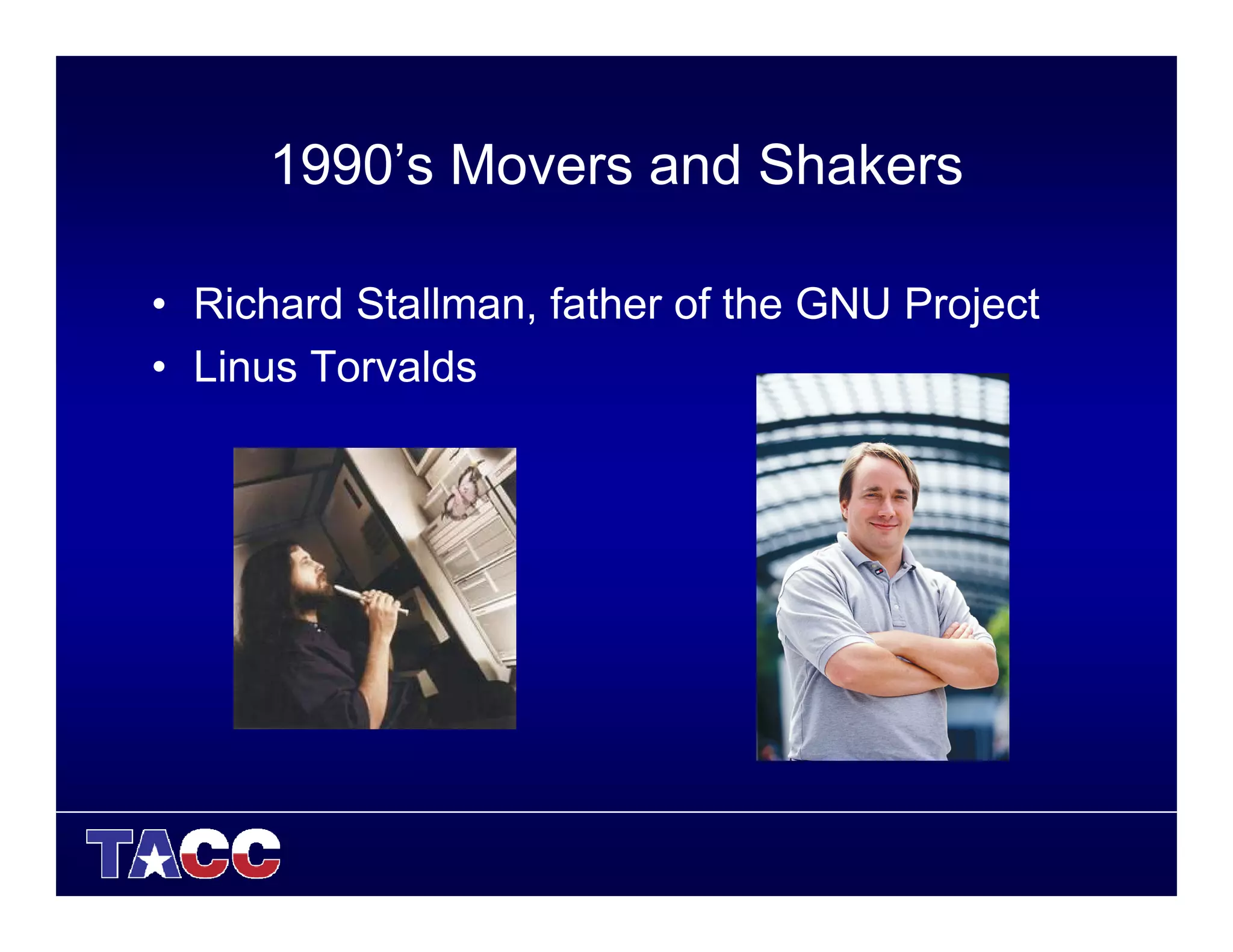 1990’s Movers and Shakers

• Richard Stallman, father of the GNU Project
• Linus Torvalds

TACC